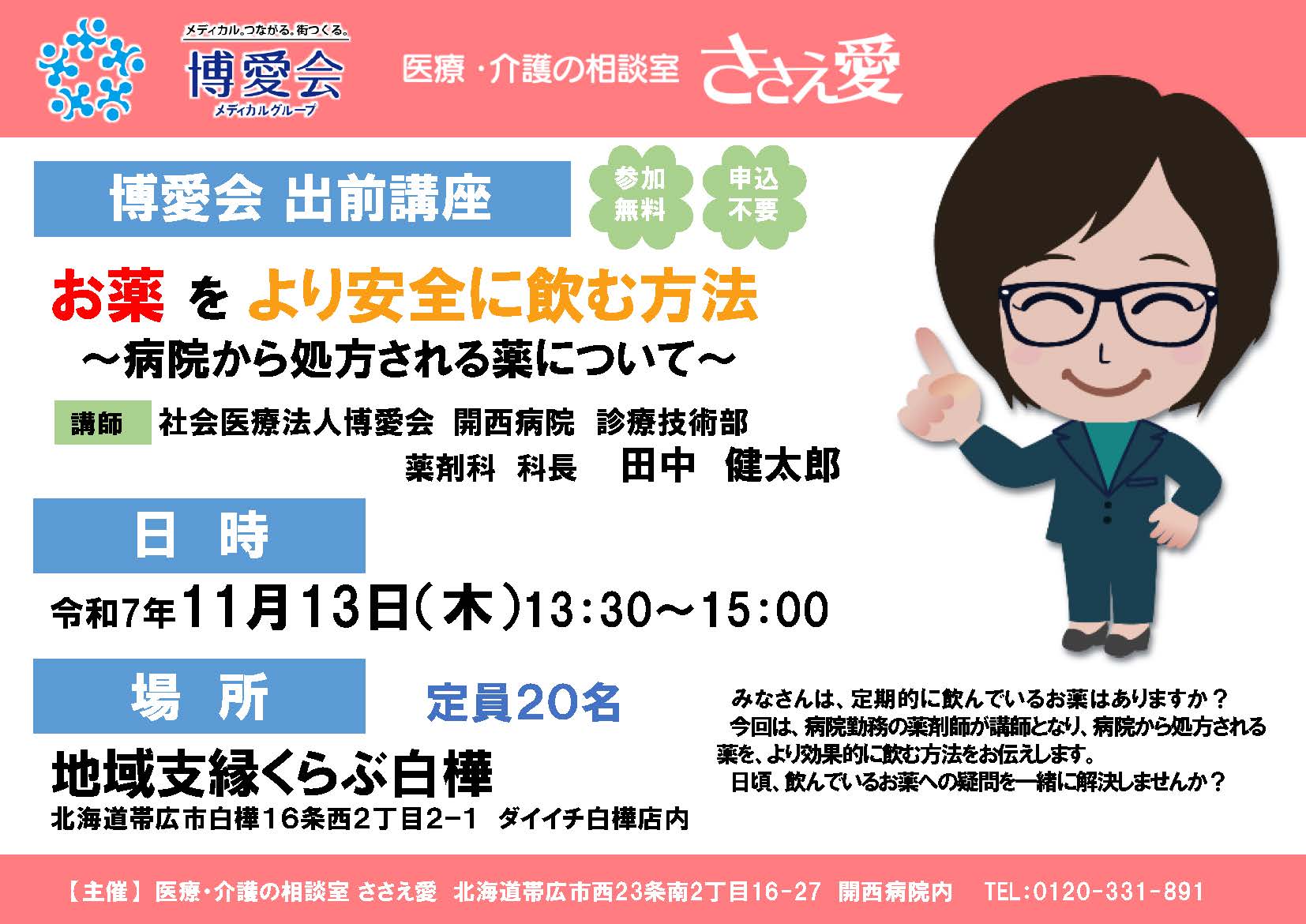 メディカル。つながる。街つくる。
博愛会
メディカルグループ

医療・介護の相談室 ささえ愛

博愛会 出前講座

参加無料

申込不要

お薬 を より安全に飲む方法
～病院から処方される薬について～

講師 社会医療法人博愛会 開西病院 診療技術部
薬剤科 科長 田中 健太郎

日 時

令和7年11月13日(木)13:30～15:00

場 所

定員20名

地域支縁くらぶ白樺
北海道帯広市白樺16条西2丁目2-1 ダイイチ白樺店内

みなさんは、定期的に飲んでいるお薬はありますか？
今回は、病院勤務の薬剤師が講師となり、病院から処方される薬を、より効果的に飲む方法をお伝えします。
日頃、飲んでいるお薬への疑問を一緒に解決しませんか？

【主催】医療・介護の相談室 ささえ愛 北海道帯広市西23条南2丁目16-27 開西病院内 TEL:0120-331-891